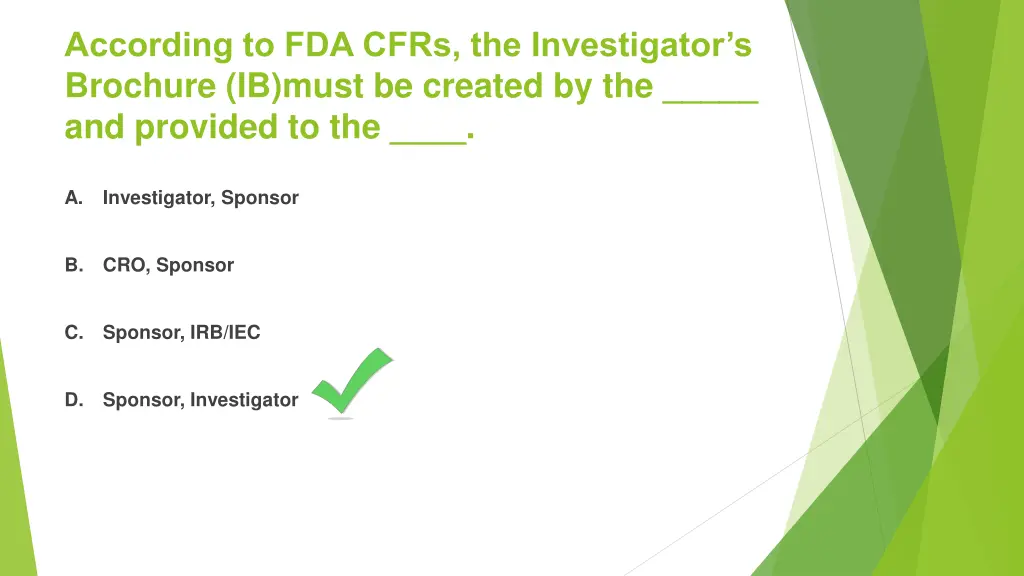 According to FDA CFRs, the Investigator's Brochure (IB)must be created by the _____ and provided to the ____.

A. Investigator, Sponsor

B. CRO, Sponsor

C. Sponsor, IRB/IEC

D. Sponsor, Investigator